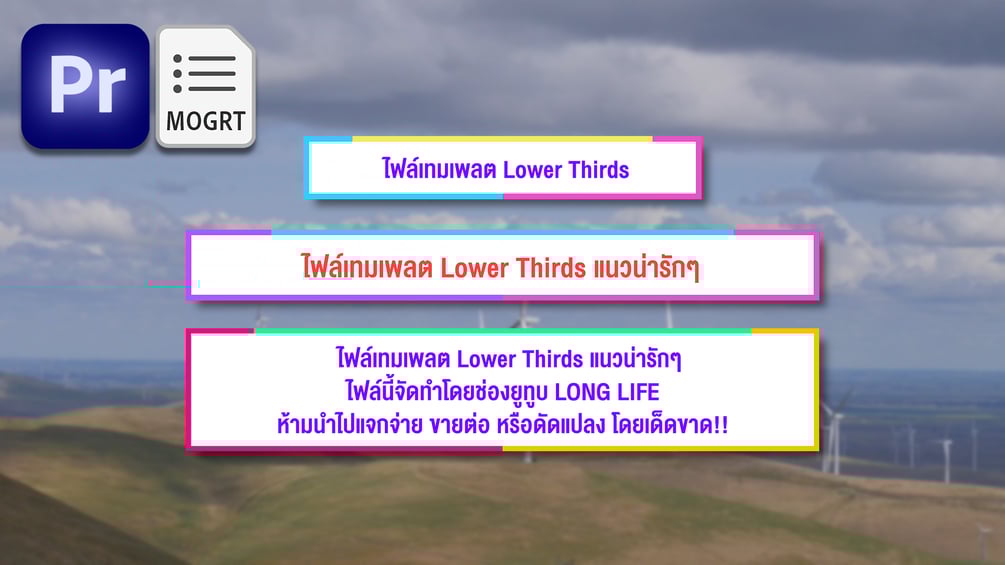 Pr

MOGRT

ไฟล์เทมเพลต Lower Thirds

ไฟล์เทมเพลต Lower Thirds แนวน่ารักๆ

ไฟล์เทมเพลต Lower Thirds แนวน่ารักๆ
ไฟล์นี้จัดทำโดยช่องยูทูบ LONG LIFE
ห้ามนำไปแจกจ่าย ขายต่อ หรือดัดแปลง โดยเด็ดขาด!!